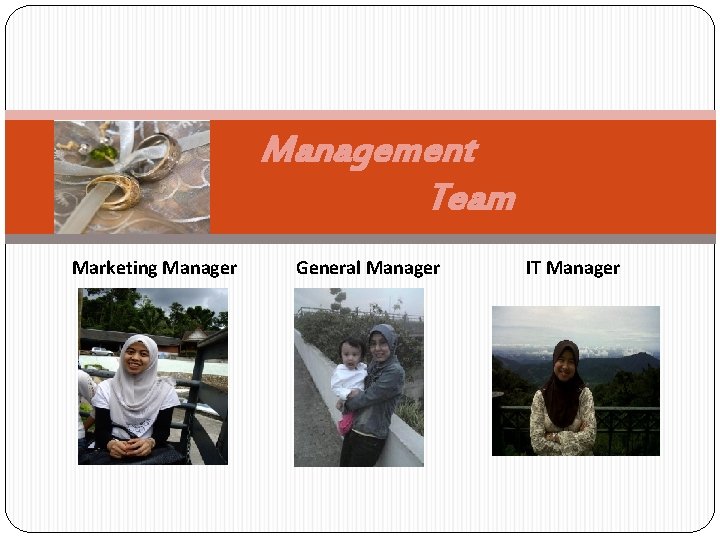 Management Team

Marketing Manager

General Manager

IT Manager